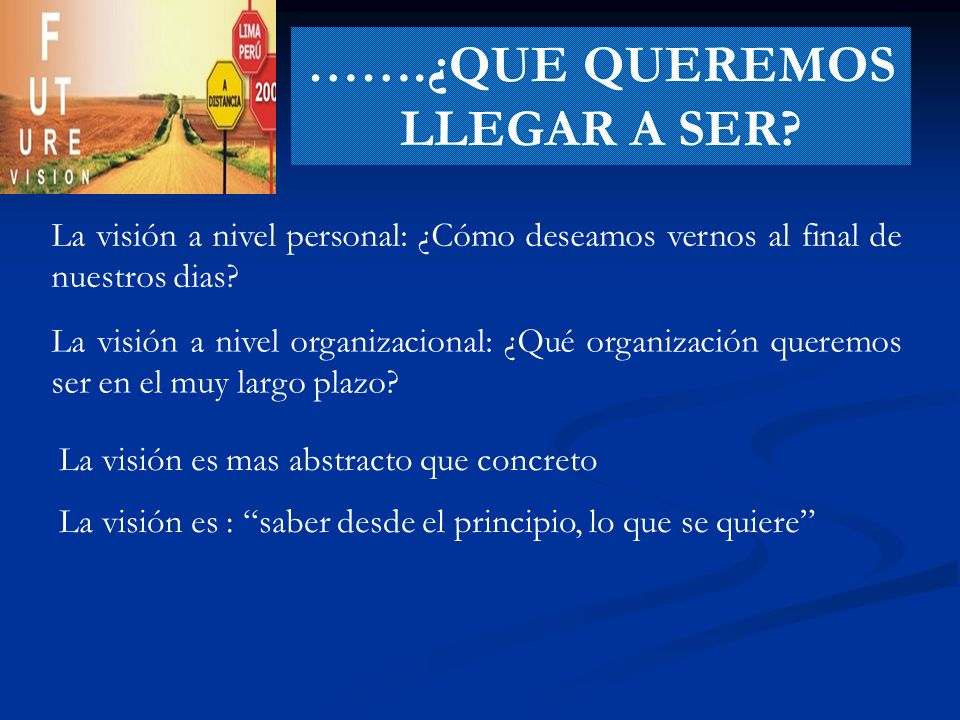 F
UT
URE
VISION

LIMA
PERÚ

A
DISTANCIA

200

…….¿QUE QUEREMOS LLEGAR A SER?

La visión a nivel personal: ¿Cómo deseamos vernos al final de nuestros dias?

La visión a nivel organizacional: ¿Qué organización queremos ser en el muy largo plazo?

La visión es mas abstracto que concreto

La visión es : “saber desde el principio, lo que se quiere”